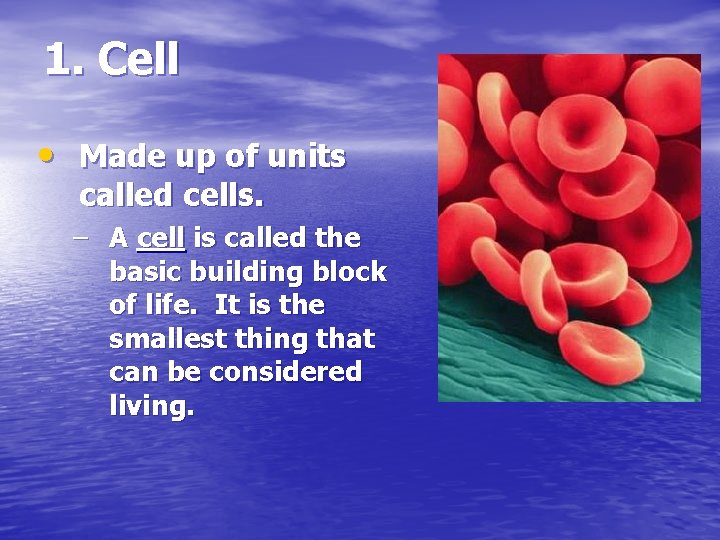 1. Cell

• Made up of units called cells.

– A cell is called the basic building block of life. It is the smallest thing that can be considered living.